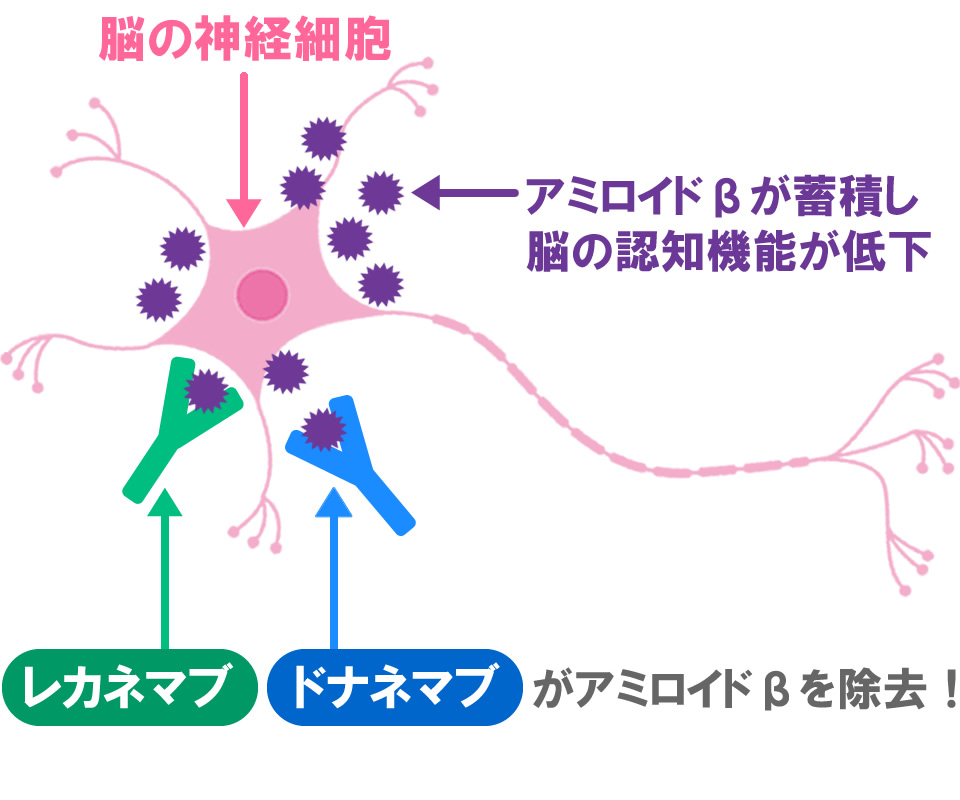 脳の神経細胞

アミロイドβが蓄積し
脳の認知機能が低下

レカネマブ ドナネマブ がアミロイドβを除去！